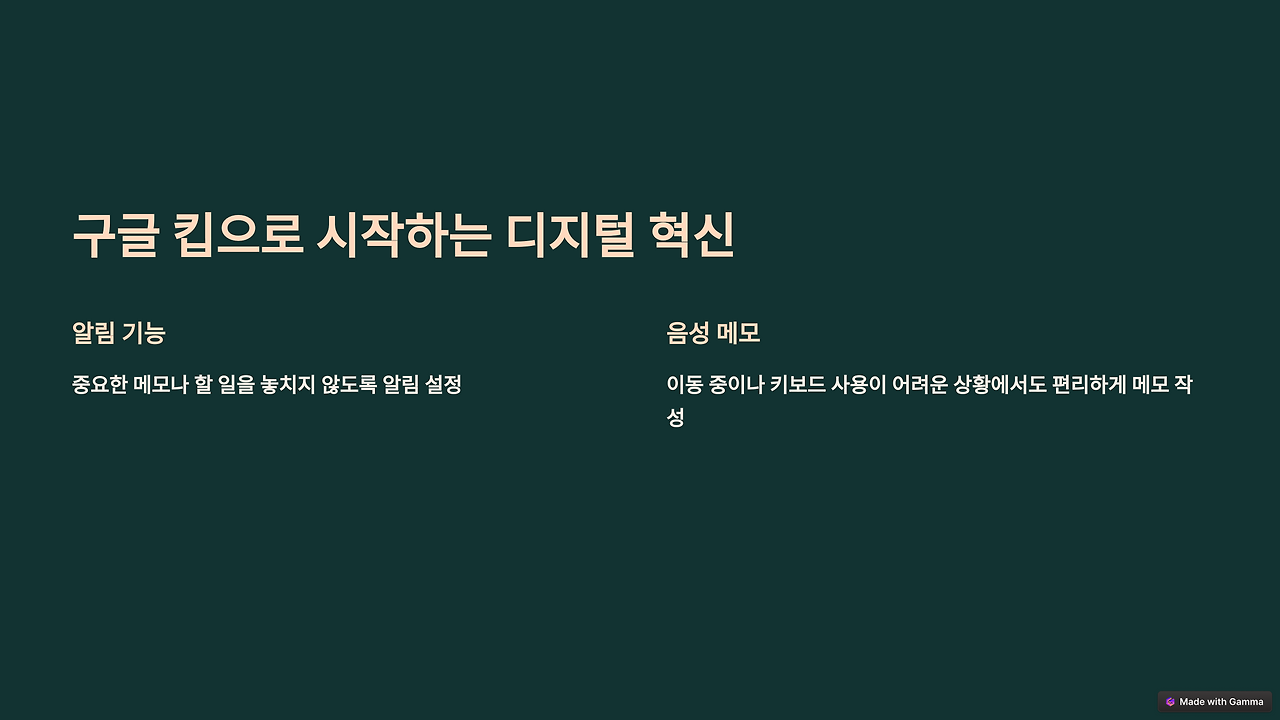 구글 킵으로 시작하는 디지털 혁신

알림 기능

중요한 메모나 할 일을 놓치지 않도록 알림 설정

음성 메모

이동 중이나 키보드 사용이 어려운 상황에서도 편리하게 메모 작성

Made with Gamma